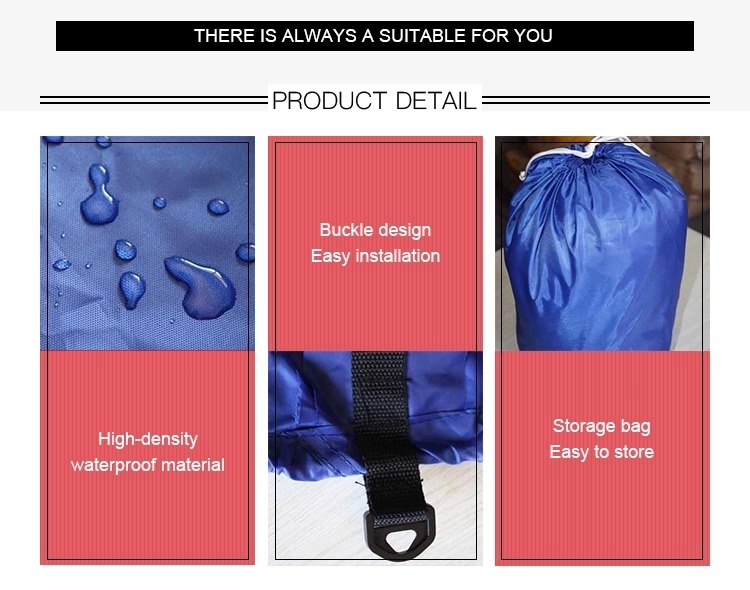 THERE IS ALWAYS A SUITABLE FOR YOU

PRODUCT DETAIL

High-density
waterproof material

Buckle design
Easy installation

Storage bag
Easy to store